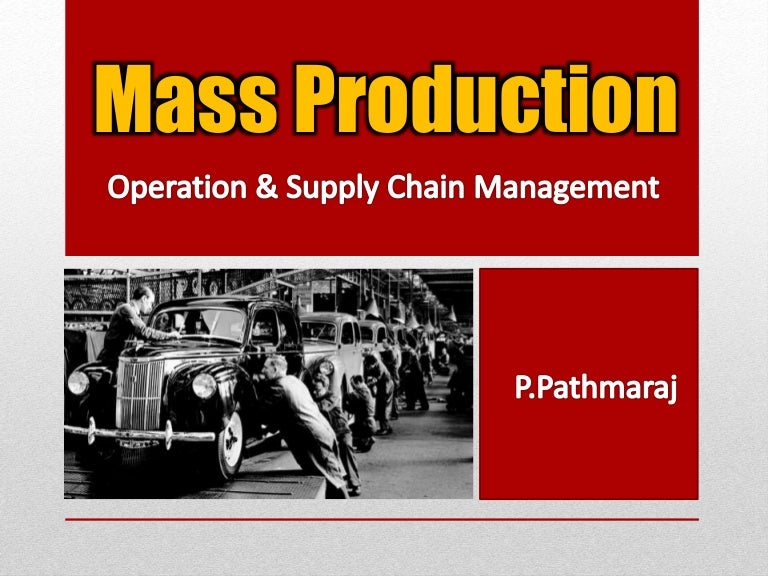 Mass Production

Operation & Supply Chain Management

P.Pathmaraj